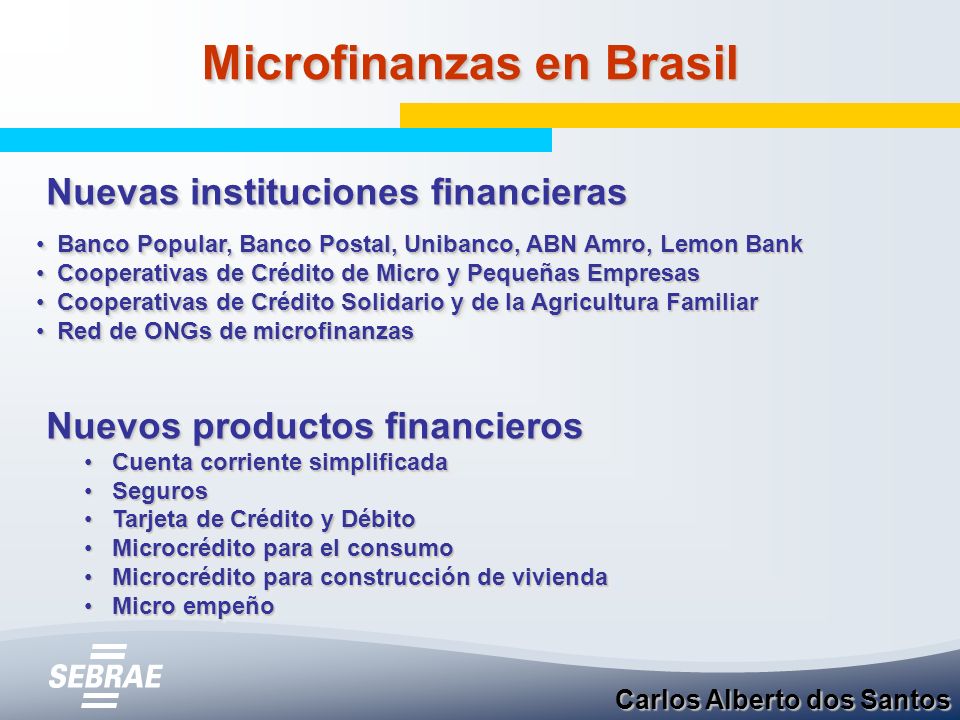 Microfinanzas en Brasil

Nuevas instituciones financieras

• Banco Popular, Banco Postal, Unibanco, ABN Amro, Lemon Bank
• Cooperativas de Crédito de Micro y Pequeñas Empresas
• Cooperativas de Crédito Solidario y de la Agricultura Familiar
• Red de ONGs de microfinanzas

Nuevos productos financieros

• Cuenta corriente simplificada
• Seguros
• Tarjeta de Crédito y Débito
• Microcrédito para el consumo
• Microcrédito para construcción de vivienda
• Micro empeño

SEBRAE

Carlos Alberto dos Santos